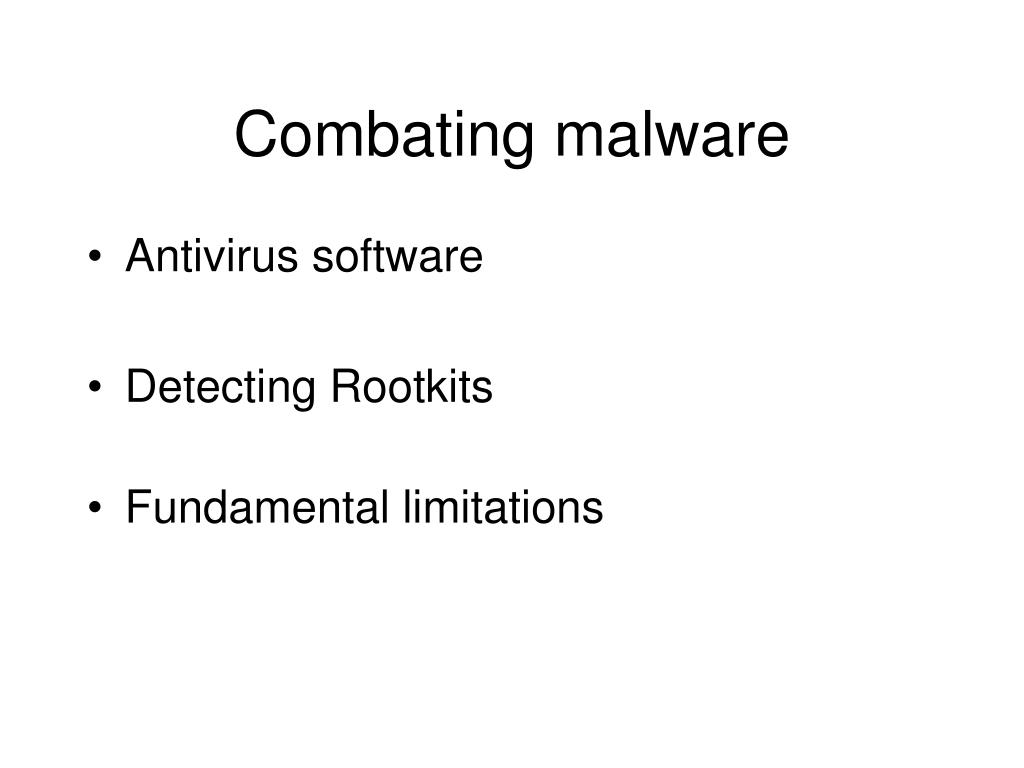 Combating malware

• Antivirus software

• Detecting Rootkits

• Fundamental limitations